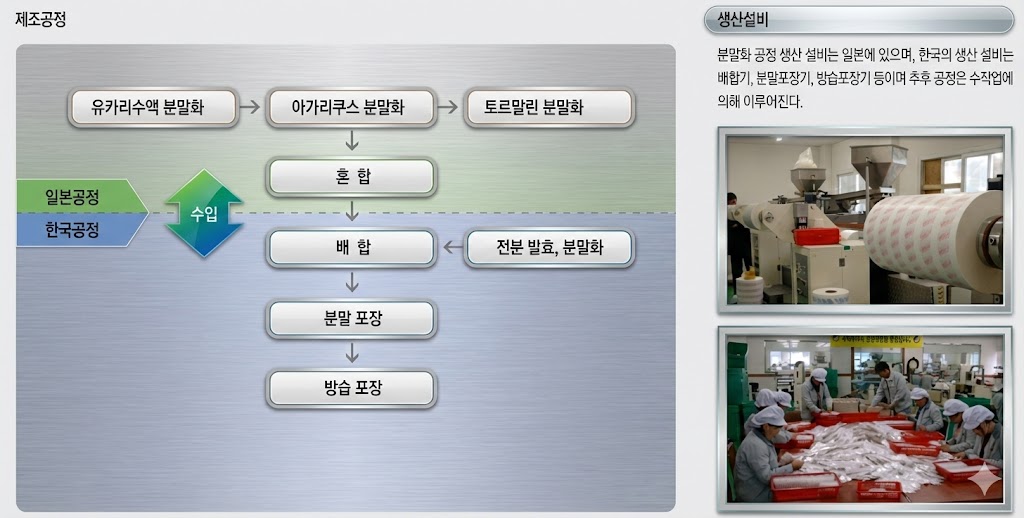 제조공정

유카리수액 분말화

아가리쿠스 분말화

토르말린 분말화

혼 합

일본공정

한국공정

수입

배 합

전분 발효, 분말화

분말 포장

방습 포장

생산설비

분말화 공정 생산 설비는 일본에 있으며, 한국의 생산 설비는 배합기, 분말포장기, 방습포장기 등이며 추후 공정은 수작업에 의해 이루어진다.